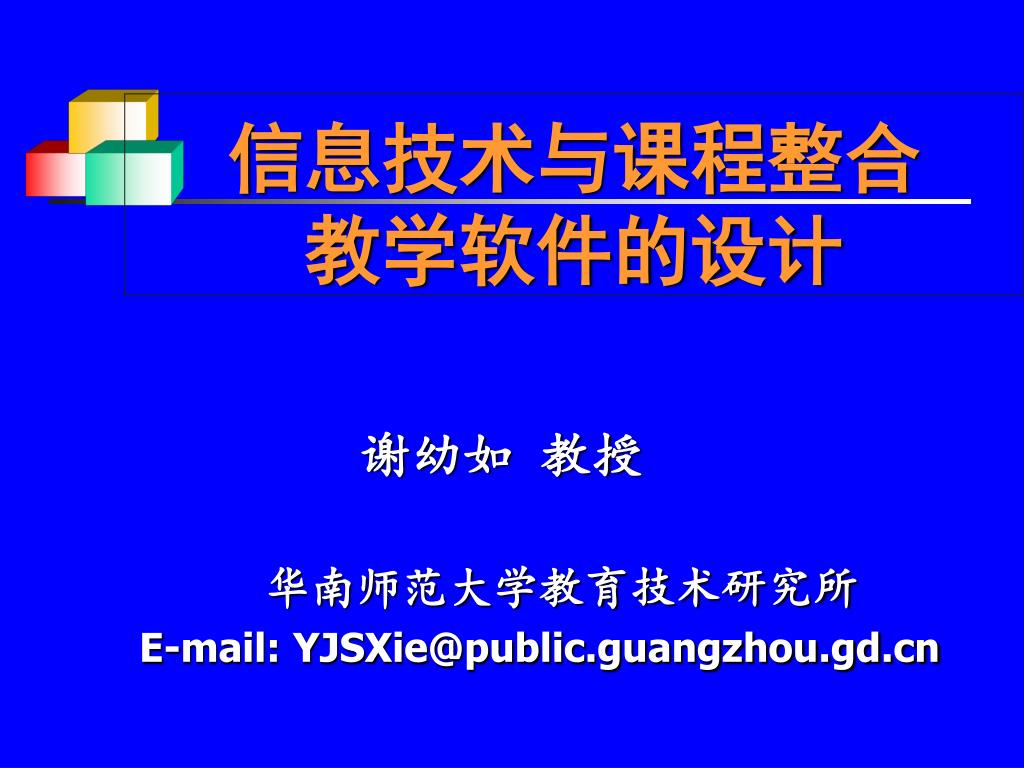 信息技术与课程整合
教学软件的设计

谢幼如 教授

华南师范大学教育技术研究所
E-mail: YJSXie@public.guangzhou.gd.cn